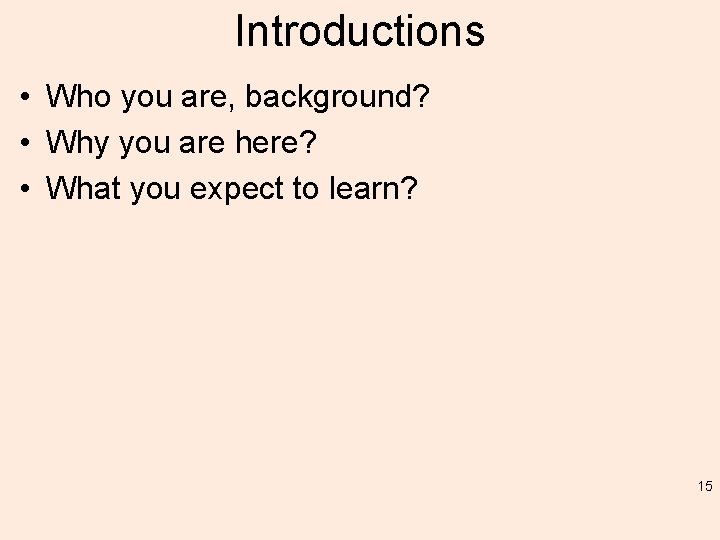 Introductions

• Who you are, background?
• Why you are here?
• What you expect to learn?

15